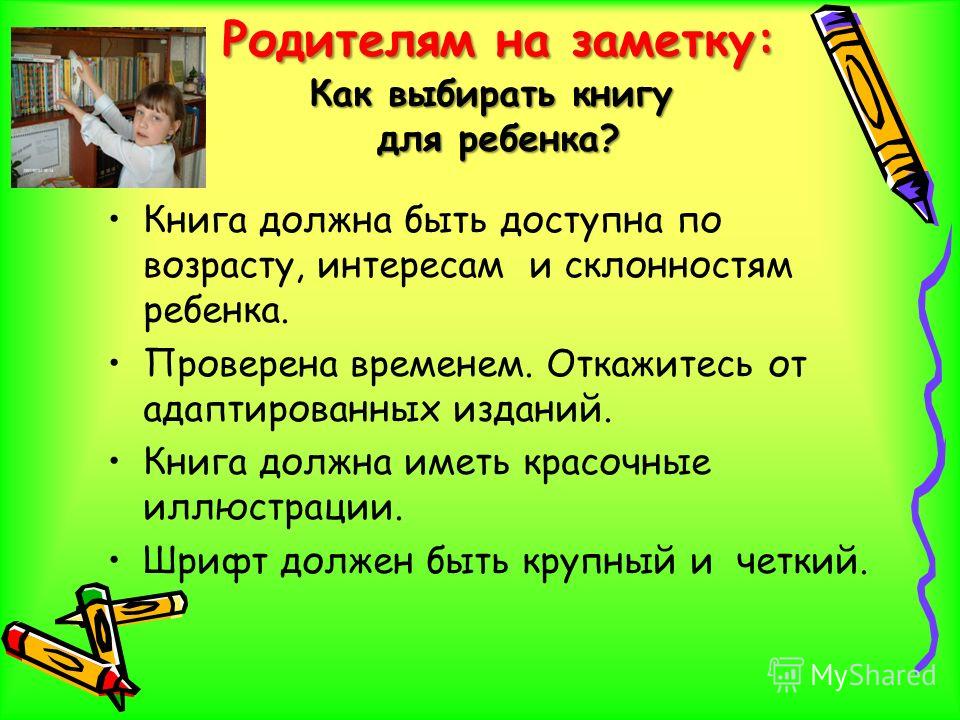 Родителям на заметку:
Как выбирать книгу для ребенка?

• Книга должна быть доступна по возрасту, интересам и склонностям ребенка.
• Проверена временем. Откажитесь от адаптированных изданий.
• Книга должна иметь красочные иллюстрации.
• Шрифт должен быть крупный и четкий.

MyShared